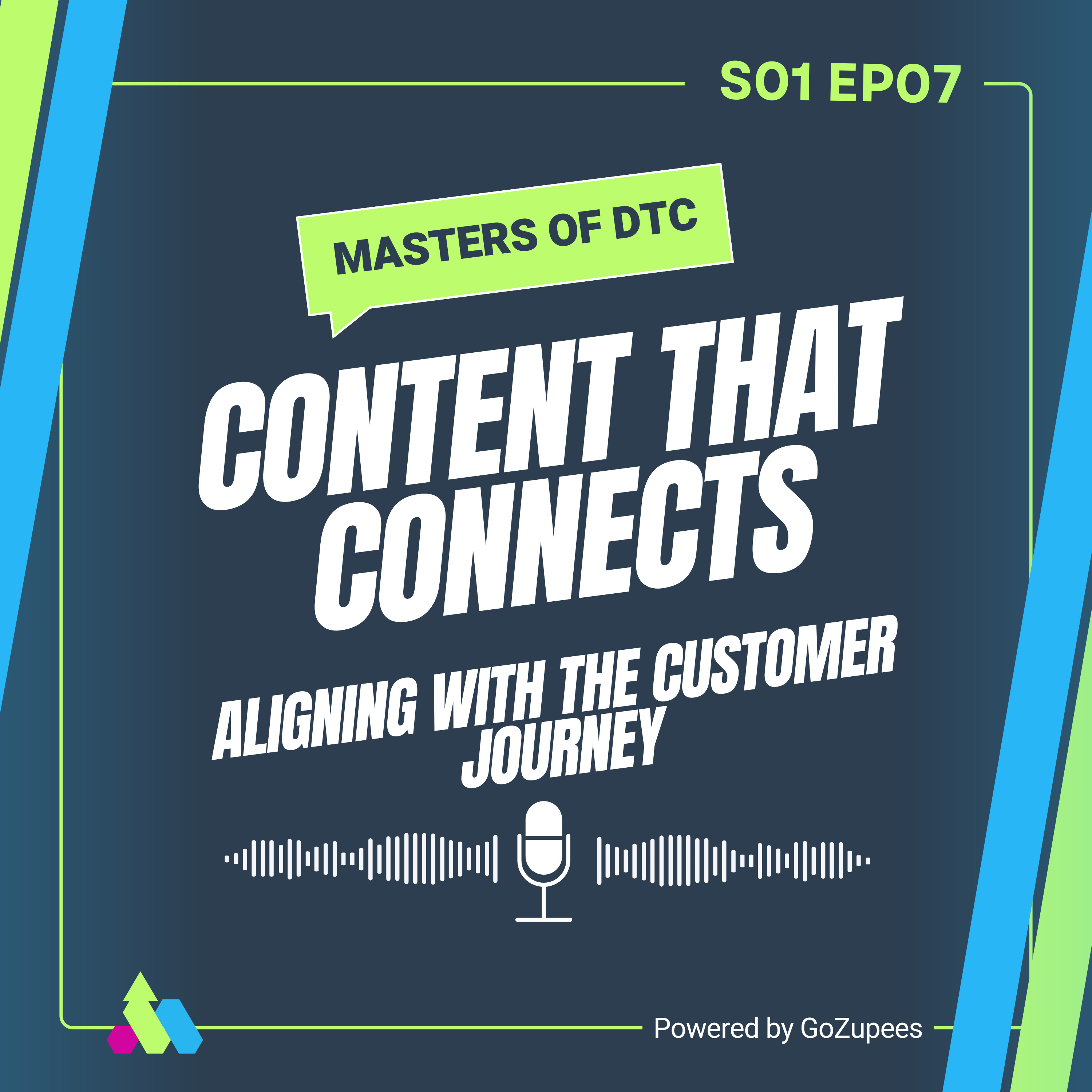 S01 EP07

MASTERS OF DTC

CONTENT THAT CONNECTS

ALIGNING WITH THE CUSTOMER JOURNEY

Powered by GoZupees